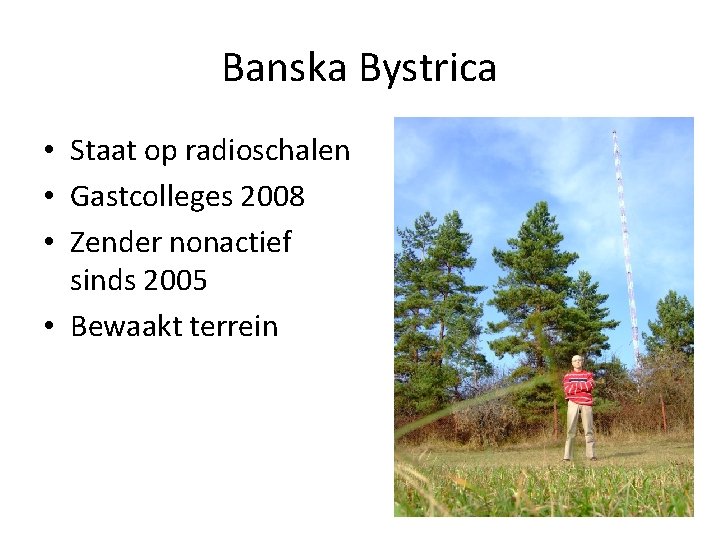 Banska Bystrica

• Staat op radioschalen
• Gastcolleges 2008
• Zender nonactief sinds 2005
• Bewaakt terrein